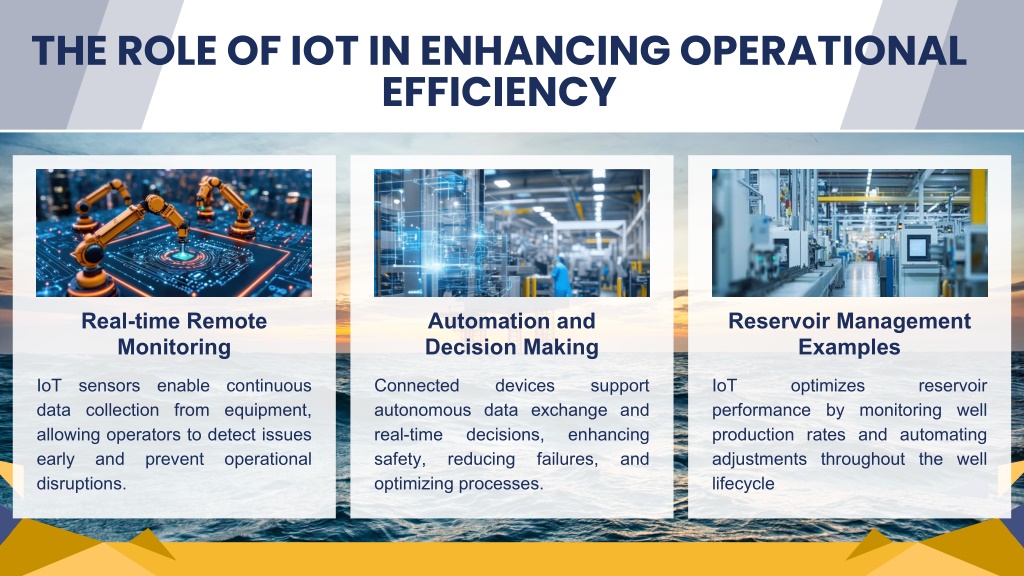 THE ROLE OF IOT IN ENHANCING OPERATIONAL EFFICIENCY

Real-time Remote Monitoring

IoT sensors enable continuous data collection from equipment, allowing operators to detect issues early and prevent operational disruptions.

Automation and Decision Making

Connected devices support autonomous data exchange and real-time decisions, enhancing safety, reducing failures, and optimizing processes.

Reservoir Management Examples

IoT optimizes reservoir performance by monitoring well production rates and automating adjustments throughout the well lifecycle